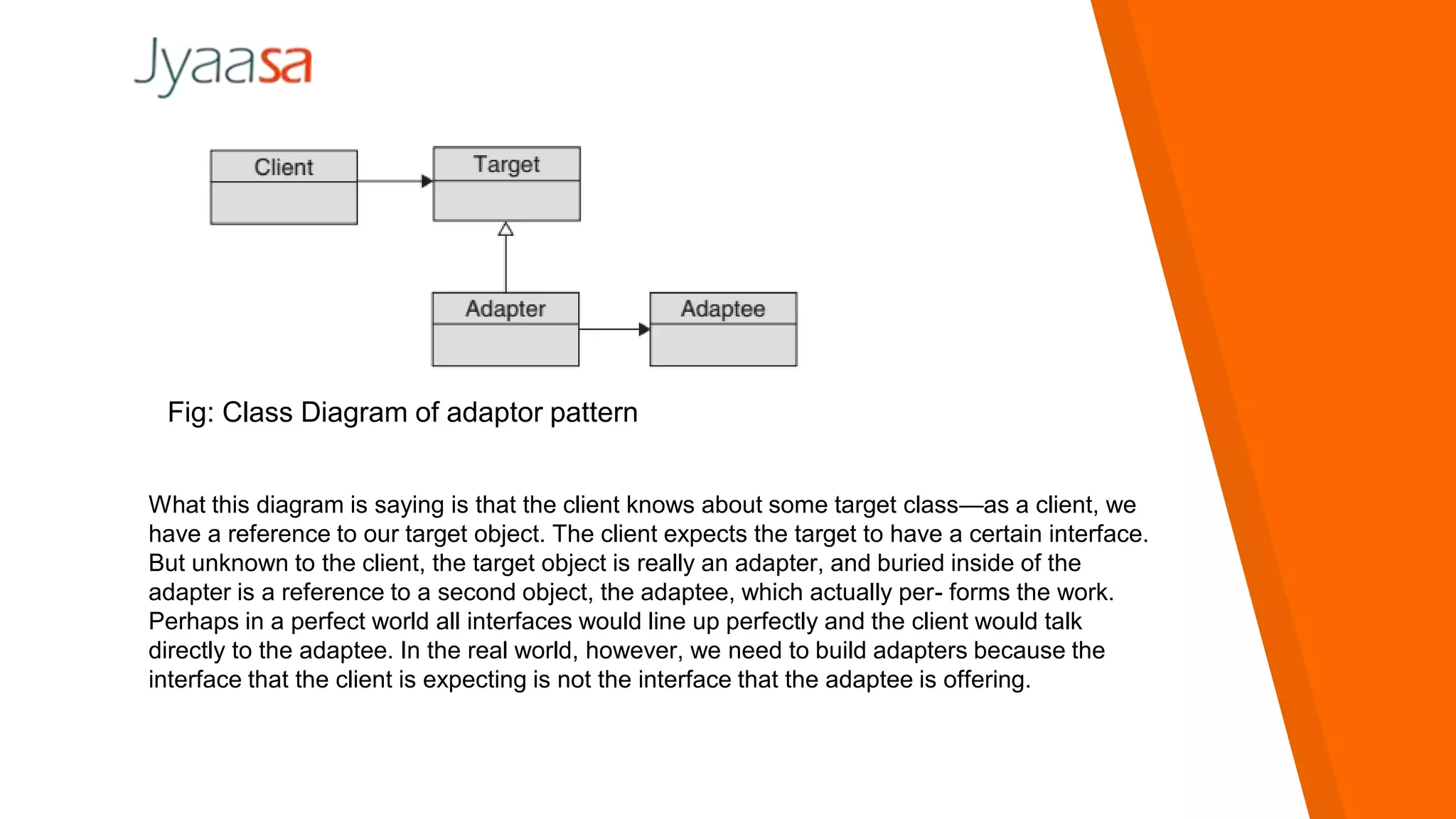 Jyaasa

Client

Target

Adapter

Adaptee

Fig: Class Diagram of adaptor pattern

What this diagram is saying is that the client knows about some target class—as a client, we have a reference to our target object. The client expects the target to have a certain interface. But unknown to the client, the target object is really an adapter, and buried inside of the adapter is a reference to a second object, the adaptee, which actually per- forms the work. Perhaps in a perfect world all interfaces would line up perfectly and the client would talk directly to the adaptee. In the real world, however, we need to build adapters because the interface that the client is expecting is not the interface that the adaptee is offering.